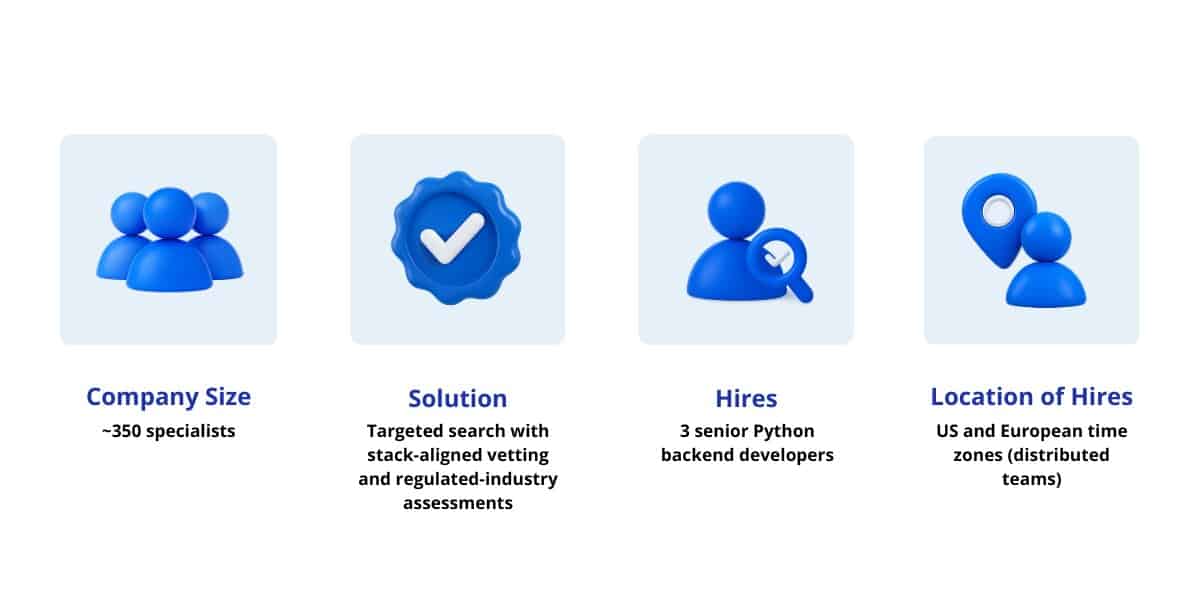 Company Size
~350 specialists

Solution
Targeted search with stack-aligned vetting and regulated-industry assessments

Hires
3 senior Python backend developers

Location of Hires
US and European time zones (distributed teams)